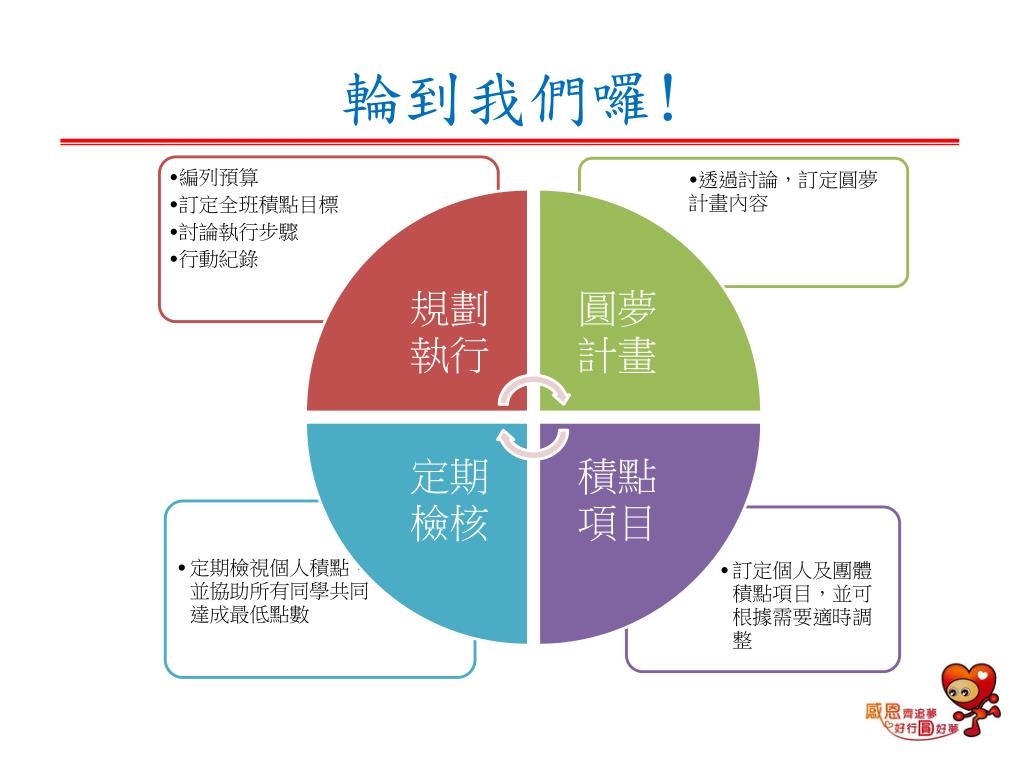 輪到我們囉!

•編列預算
•訂定全班積點目標
•討論執行步驟
•行動紀錄

•透過討論，訂定圓夢計畫內容

規劃執行

圓夢計畫

定期檢核

積點項目

•定期檢視個人積點，並協助所有同學共同達成最低點數

•訂定個人及團體積點項目，並可根據需要適時調整

感恩齊追夢 好行圓好夢